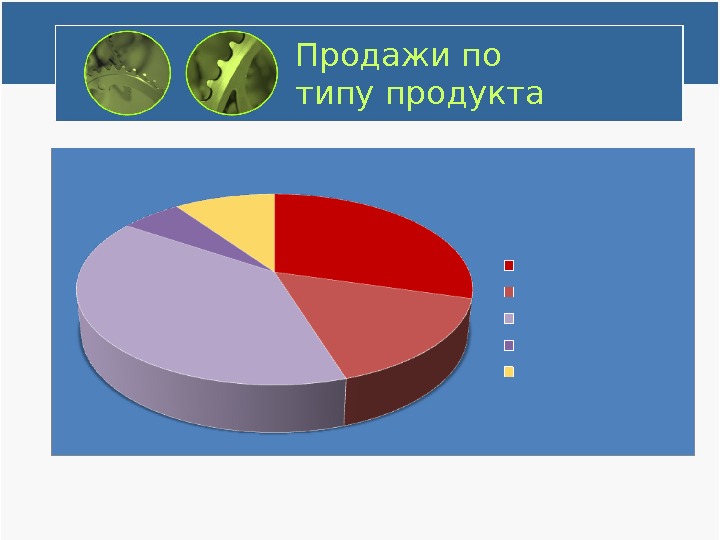 Продажи по типу продукта